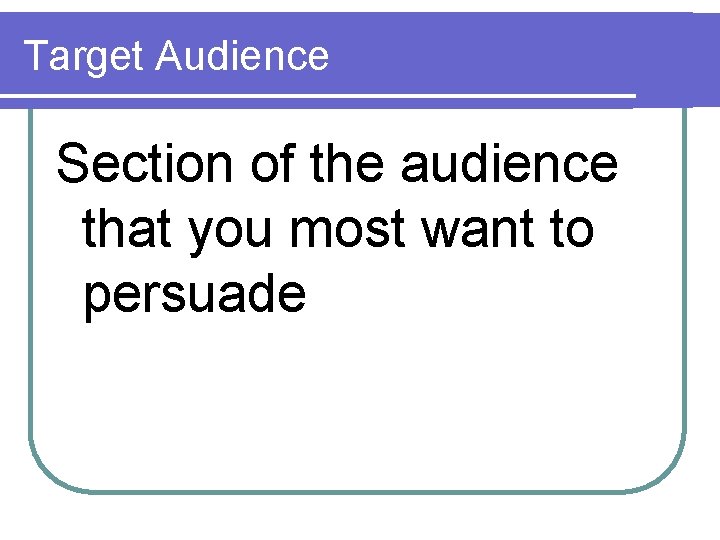 Target Audience

Section of the audience that you most want to persuade